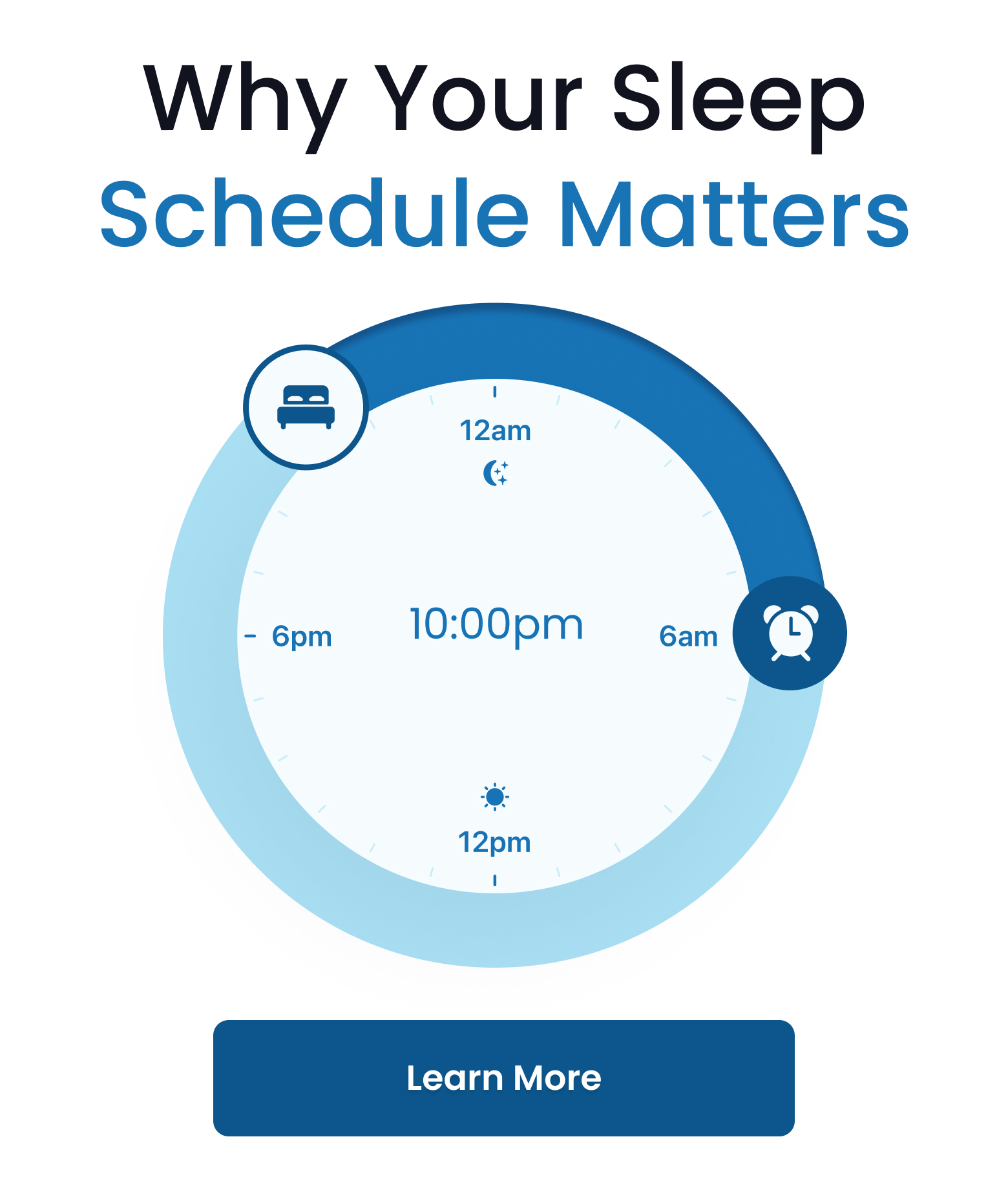 Why Your Sleep
Schedule Matters

12am

6pm

10:00pm

6am

12pm

Learn More